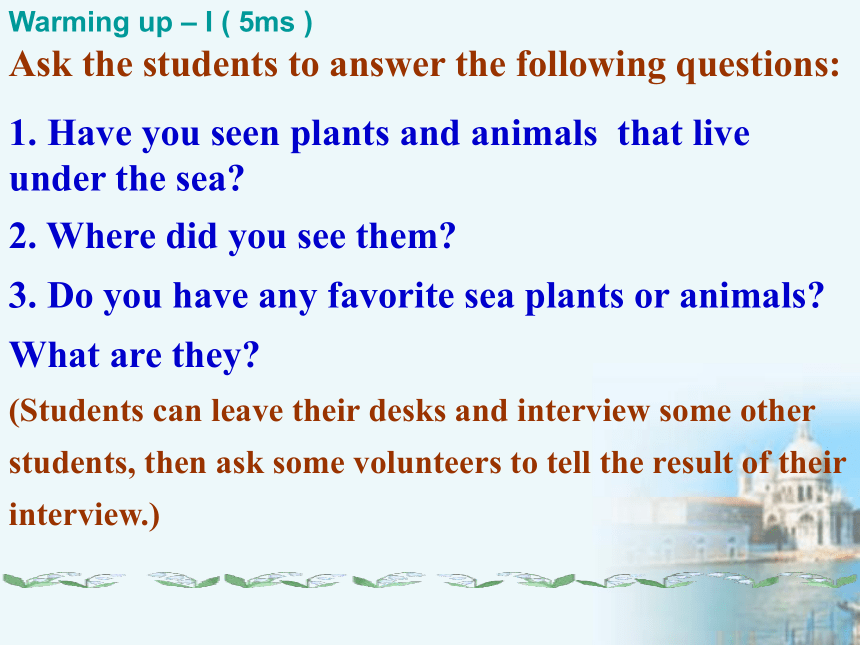 Warming up – I ( 5ms )

Ask the students to answer the following questions:

1. Have you seen plants and animals  that live under the sea?

2. Where did you see them?

3. Do you have any favorite sea plants or animals? What are they?

(Students can leave their desks and interview some other students, then ask some volunteers to tell the result of their interview.)